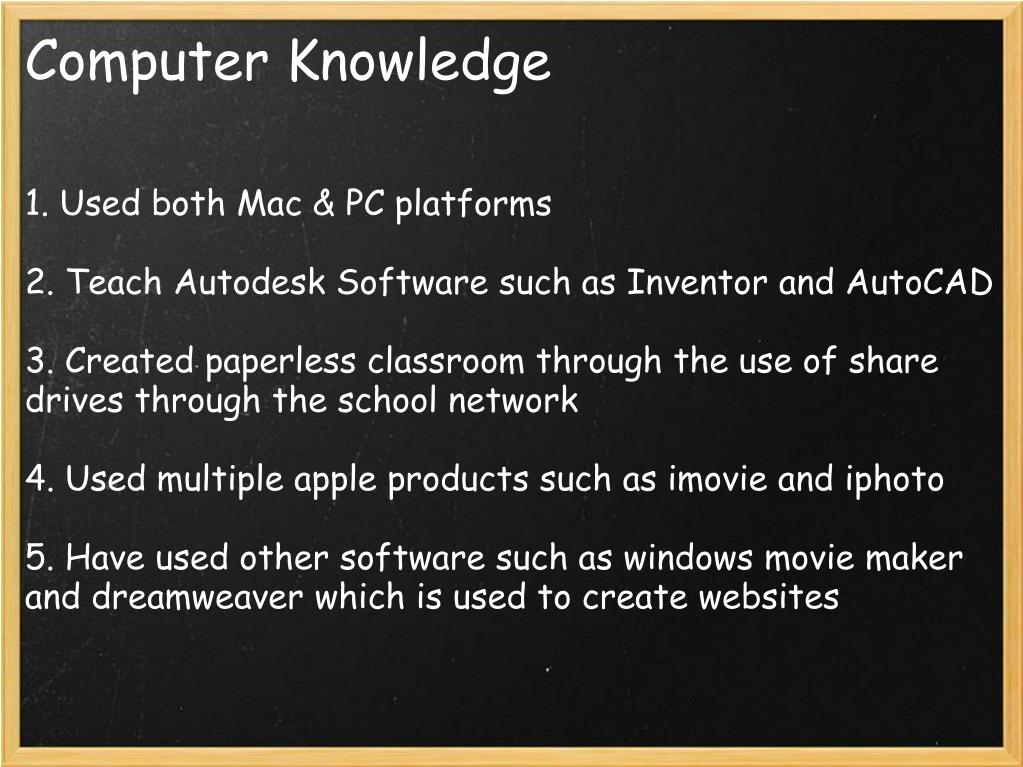 Computer Knowledge

1. Used both Mac & PC platforms

2. Teach Autodesk Software such as Inventor and AutoCAD

3. Created paperless classroom through the use of share drives through the school network

4. Used multiple apple products such as imovie and iphoto

5. Have used other software such as windows movie maker and dreamweaver which is used to create websites